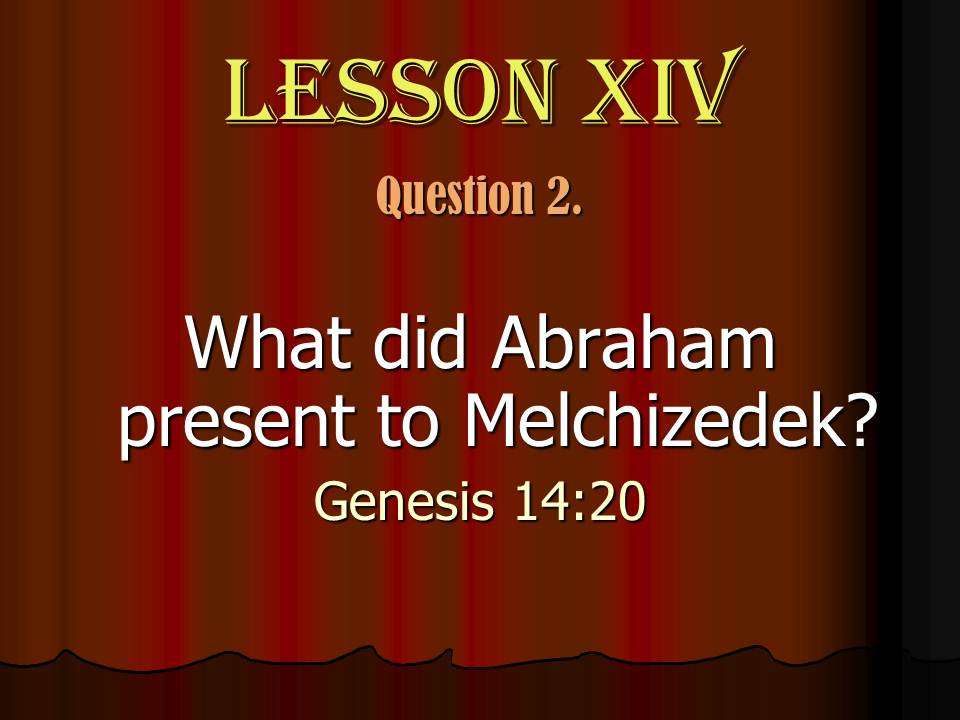 LESSON XIV

Question 2.

What did Abraham present to Melchizedek?

Genesis 14:20